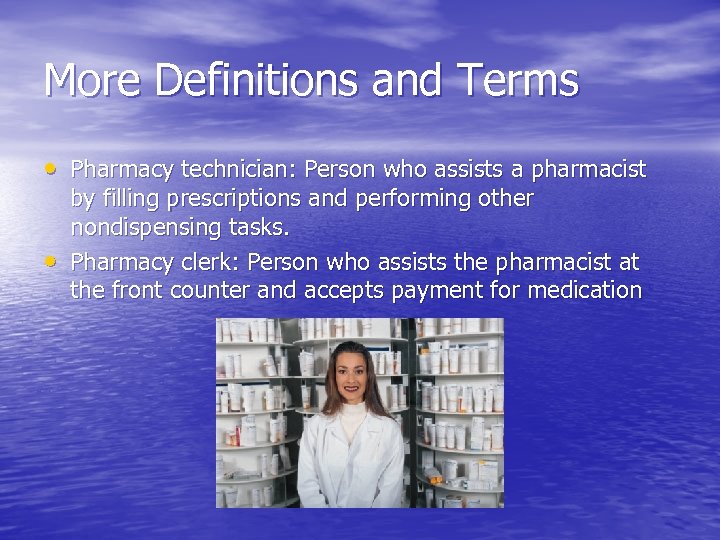 More Definitions and Terms

• Pharmacy technician: Person who assists a pharmacist by filling prescriptions and performing other nondispensing tasks.
• Pharmacy clerk: Person who assists the pharmacist at the front counter and accepts payment for medication